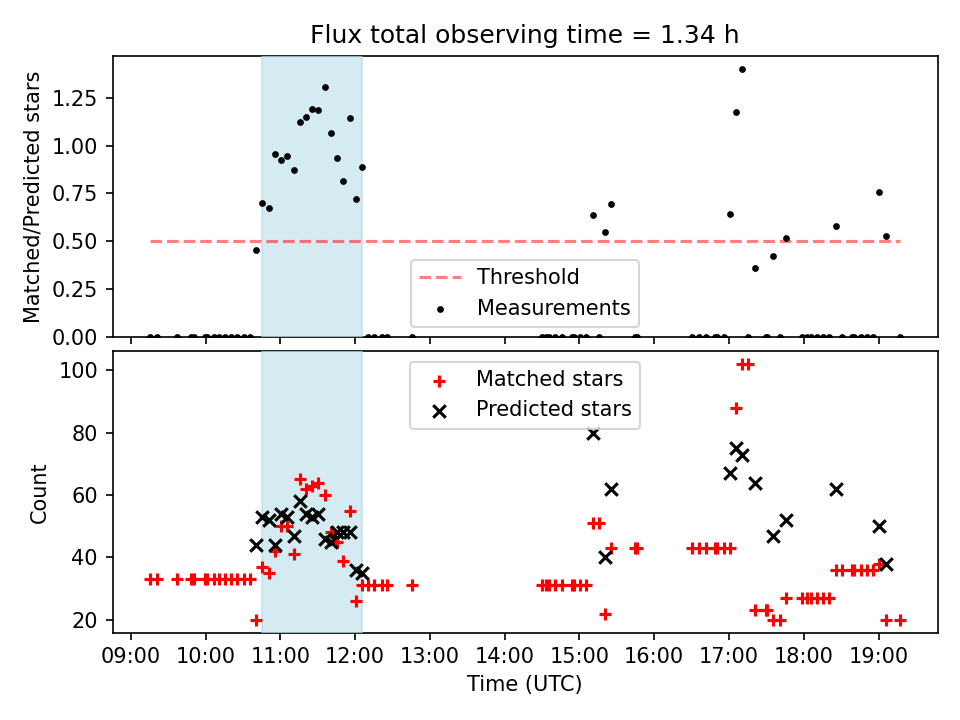 Flux total observing time = 1.34 h

Matched/Predicted stars

1.25
1.00
0.75
0.50
0.25
0.00

Threshold
Measurements

Count

100
80
60
40
20

Matched stars
Predicted stars

09:00 10:00 11:00 12:00 13:00 14:00 15:00 16:00 17:00 18:00 19:00

Time (UTC)